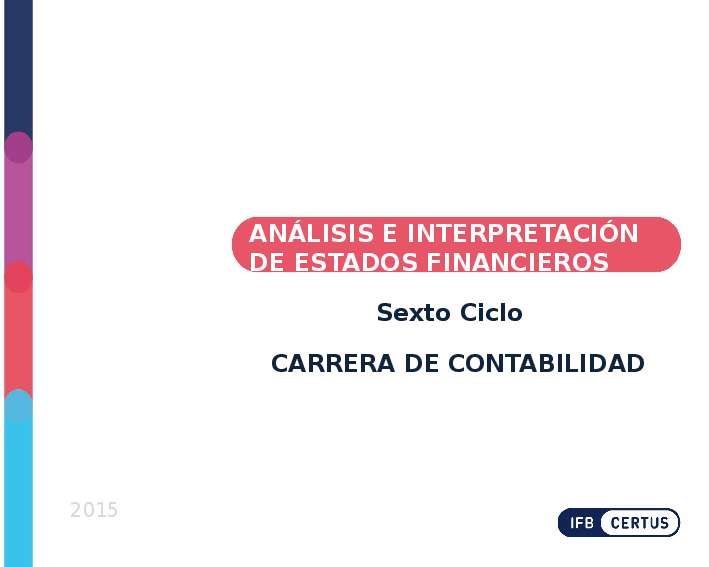 ANÁLISIS E INTERPRETACIÓN DE ESTADOS FINANCIEROS

Sexto Ciclo

CARRERA DE CONTABILIDAD

2015

IFB CERTUS